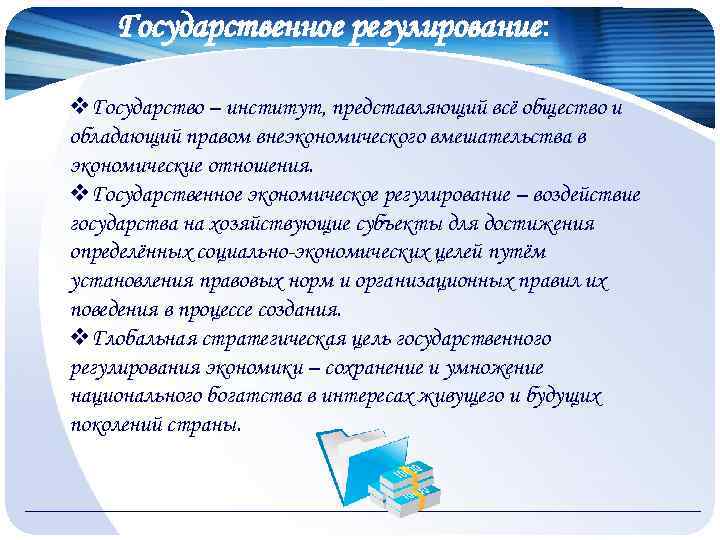 Государственное регулирование:

❖ Государство – институт, представляющий всё общество и обладающий правом внеэкономического вмешательства в экономические отношения.

❖ Государственное экономическое регулирование – воздействие государства на хозяйствующие субъекты для достижения определённых социально-экономических целей путём установления правовых норм и организационных правил их поведения в процессе создания.

❖ Глобальная стратегическая цель государственного регулирования экономики – сохранение и умножение национального богатства в интересах живущего и будущих поколений страны.